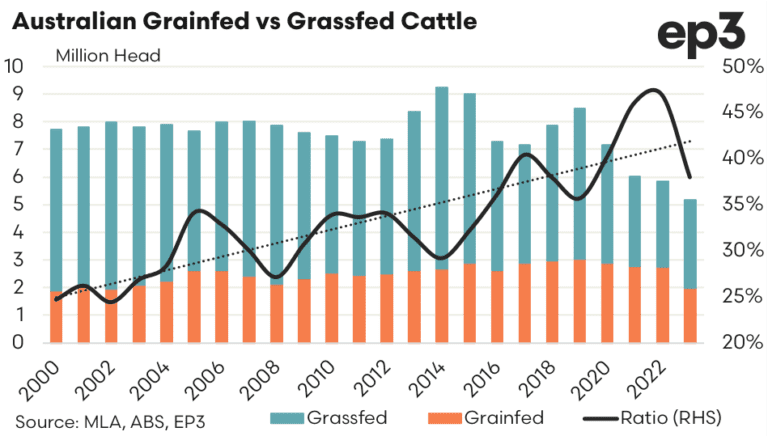 Australian Grainfed vs Grassfed Cattle

ep3

Million Head

10
9
8
7
6
5
4
3
2
1
0

50%
45%
40%
35%
30%
25%
20%

2000 2002 2004 2006 2008 2010 2012 2014 2016 2018 2020 2022

Source: MLA, ABS, EP3

Grassfed Grainfed Ratio (RHS)